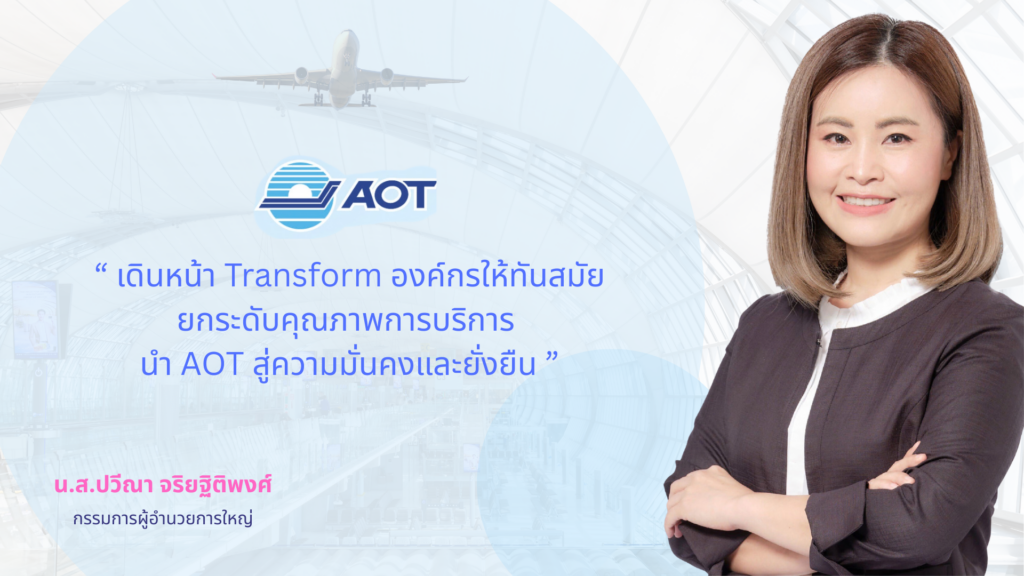 AOT

“ เดินหน้า Transform องค์กรให้ทันสมัย
ยกระดับคุณภาพการบริการ
นำ AOT สู่ความมั่นคงและยั่งยืน ”

น.ส.ปวีณา จริยฐิติพงศ์
กรรมการผู้อำนวยการใหญ่